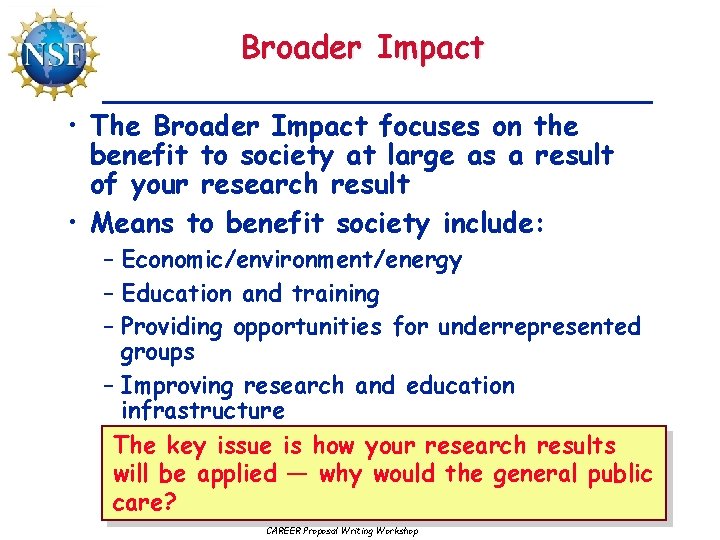 NSF

Broader Impact

• The Broader Impact focuses on the benefit to society at large as a result of your research result

• Means to benefit society include:
– Economic/environment/energy
– Education and training
– Providing opportunities for underrepresented groups
– Improving research and education infrastructure

The key issue is how your research results will be applied — why would the general public care?

CAREER Proposal Writing Workshop